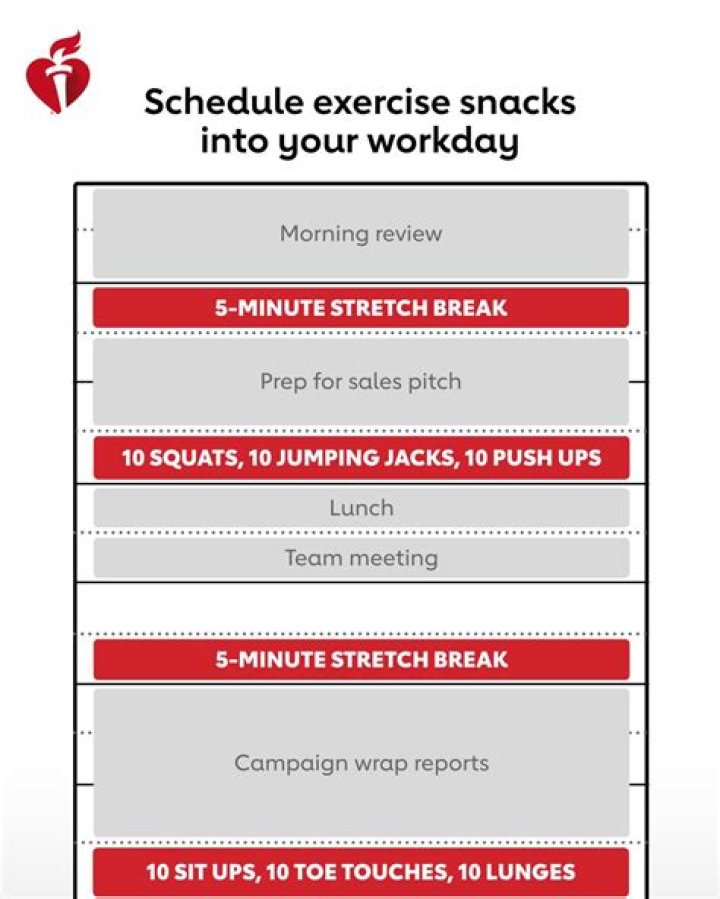 Schedule exercise snacks into your workday

Morning review

5-MINUTE STRETCH BREAK

Prep for sales pitch

10 SQUATS, 10 JUMPING JACKS, 10 PUSH UPS

Lunch

Team meeting

5-MINUTE STRETCH BREAK

Campaign wrap reports

10 SIT UPS, 10 TOE TOUCHES, 10 LUNGES